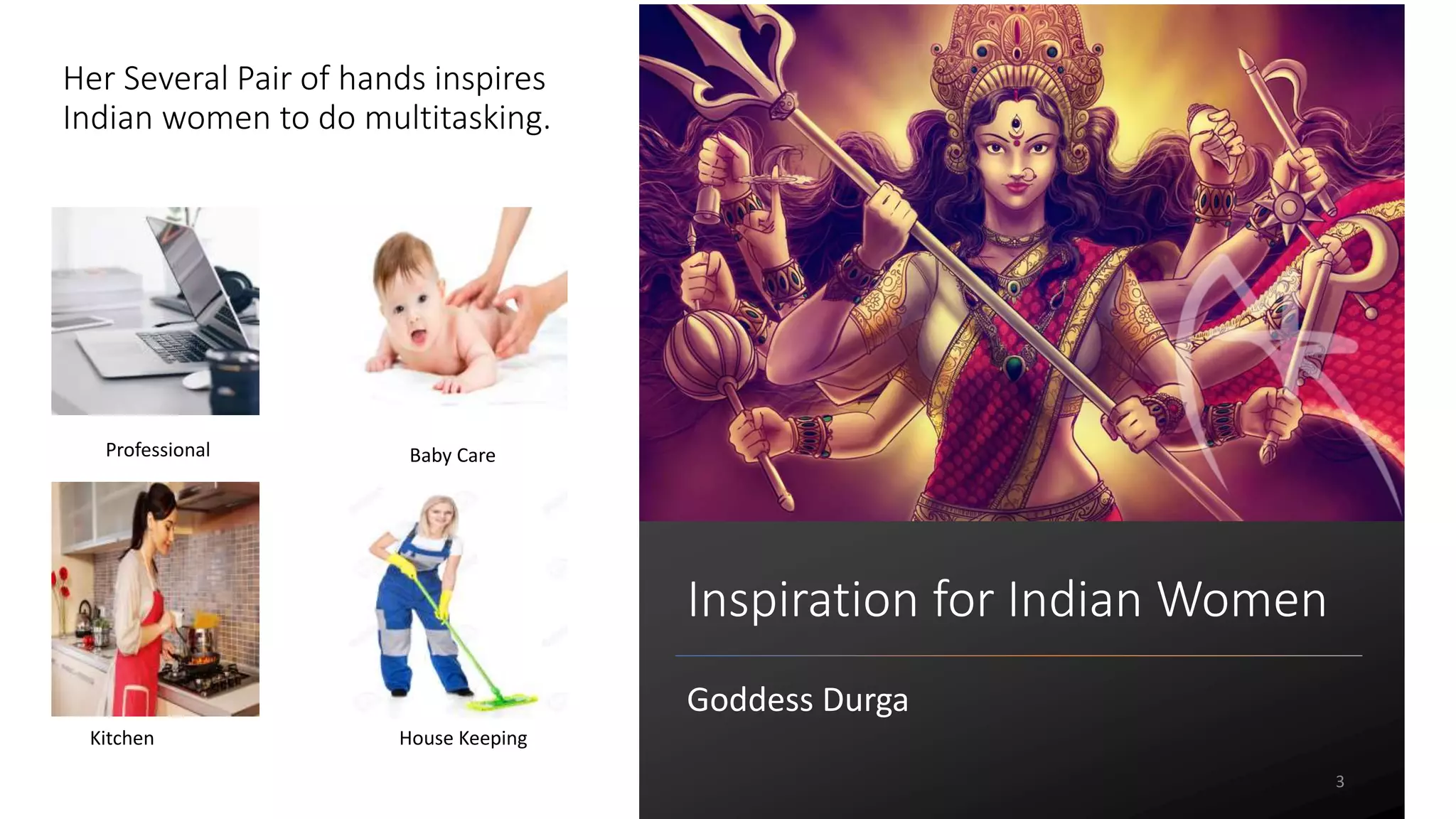 Her Several Pair of hands inspires Indian women to do multitasking.

Professional

Baby Care

Kitchen

House Keeping

Inspiration for Indian Women

Goddess Durga

3